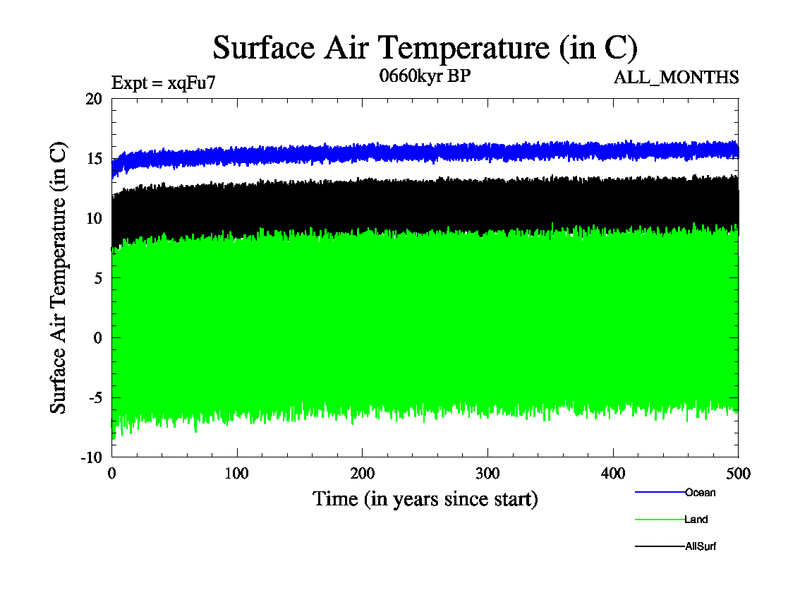 Surface Air Temperature (in C)

Expt = xqFu7

0660kyr BP

ALL_MONTHS

Surface Air Temperature (in C)

20
15
10
5
0
-5
-10

0
100
200
300
400
500

Time (in years since start)

Ocean
Land
AllSurf